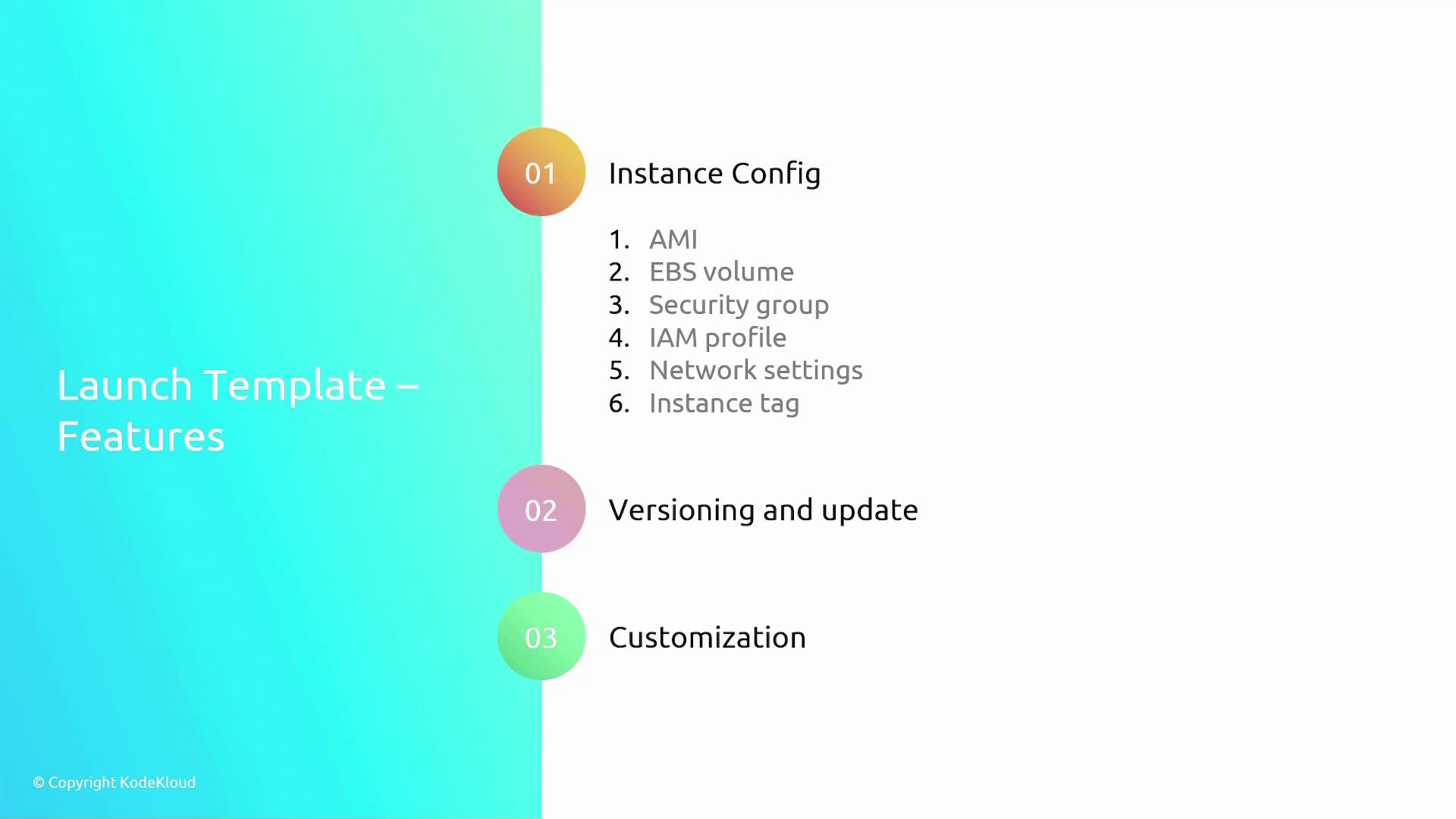 Launch Template – Features

01 Instance Config

1. AMI
2. EBS volume
3. Security group
4. IAM profile
5. Network settings
6. Instance tag

02 Versioning and update

03 Customization

© Copyright KodeKloud